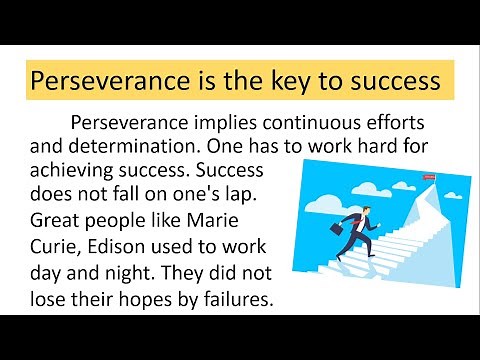 Perseverance is the key to success

Perseverance implies continuous efforts and determination. One has to work hard for achieving success. Success does not fall on one's lap. Great people like Marie Curie, Edison used to work day and night. They did not lose their hopes by failures.